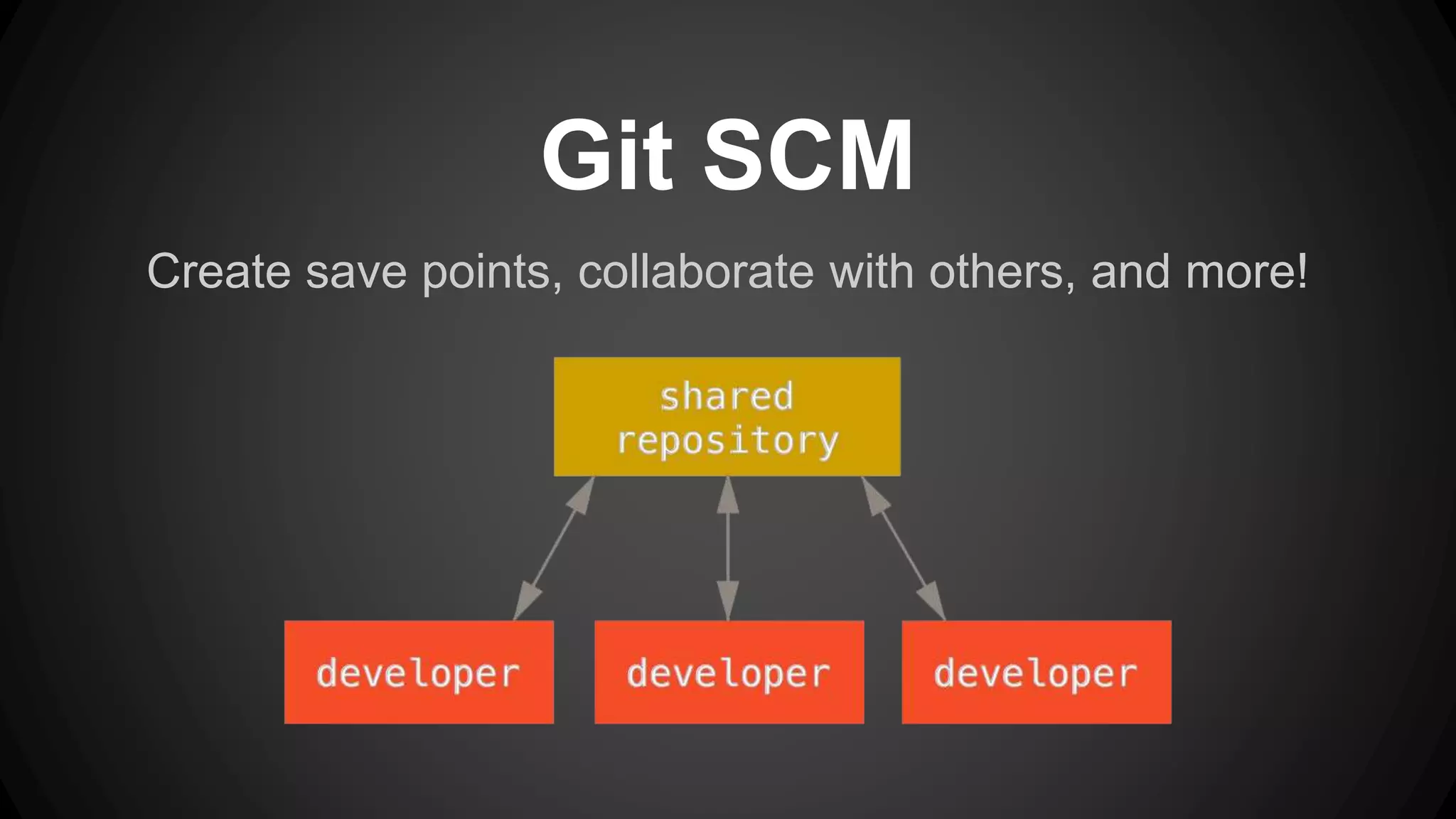 Git SCM

Create save points, collaborate with others, and more!

shared repository

developer

developer

developer